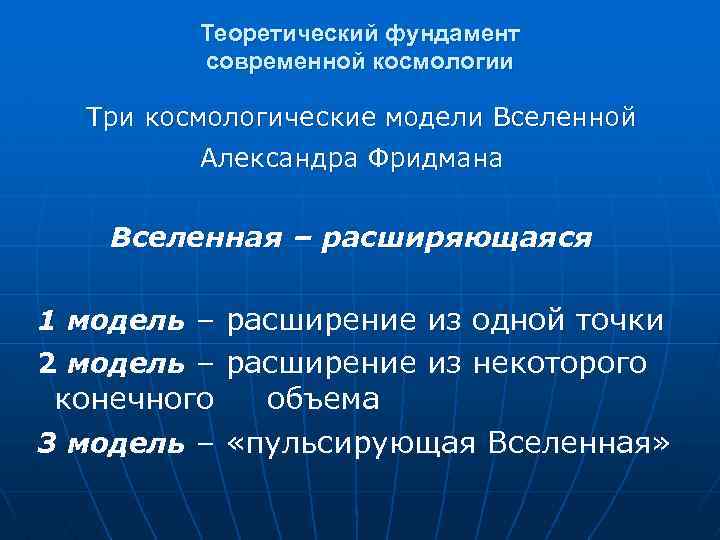 Теоретический фундамент современной космологии

Три космологические модели Вселенной Александра Фридмана

Вселенная – расширяющаяся

1 модель – расширение из одной точки
2 модель – расширение из некоторого конечного объема
3 модель – «пульсирующая Вселенная»